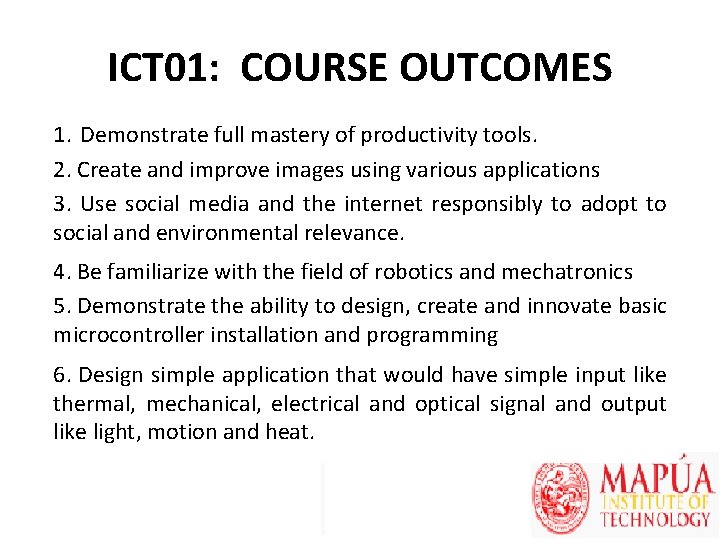 ICT01: COURSE OUTCOMES

1. Demonstrate full mastery of productivity tools.

2. Create and improve images using various applications

3. Use social media and the internet responsibly to adopt to social and environmental relevance.

4. Be familiarize with the field of robotics and mechatronics

5. Demonstrate the ability to design, create and innovate basic microcontroller installation and programming

6. Design simple application that would have simple input like thermal, mechanical, electrical and optical signal and output like light, motion and heat.

MAPÚA
INSTITUTE OF
TECHNOLOGY